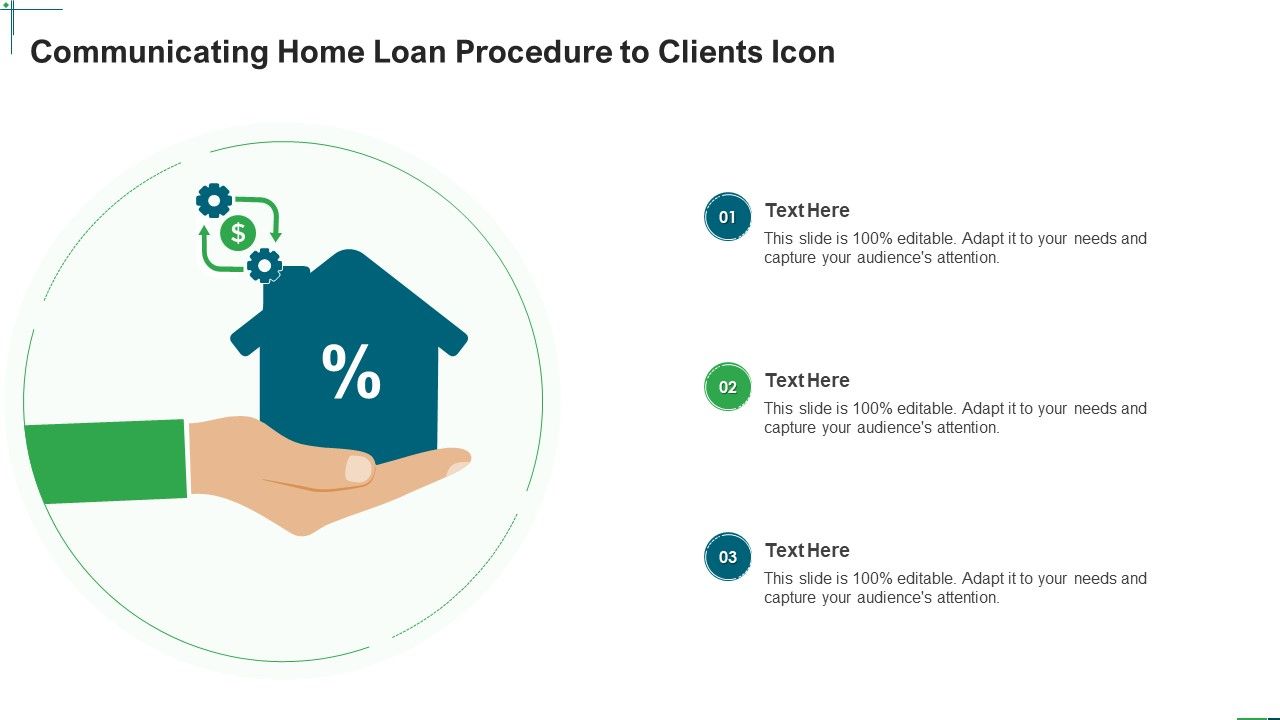 Communicating Home Loan Procedure to Clients Icon

$

%

01

Text Here

This slide is 100% editable. Adapt it to your needs and capture your audience's attention.

02

Text Here

This slide is 100% editable. Adapt it to your needs and capture your audience's attention.

03

Text Here

This slide is 100% editable. Adapt it to your needs and capture your audience's attention.